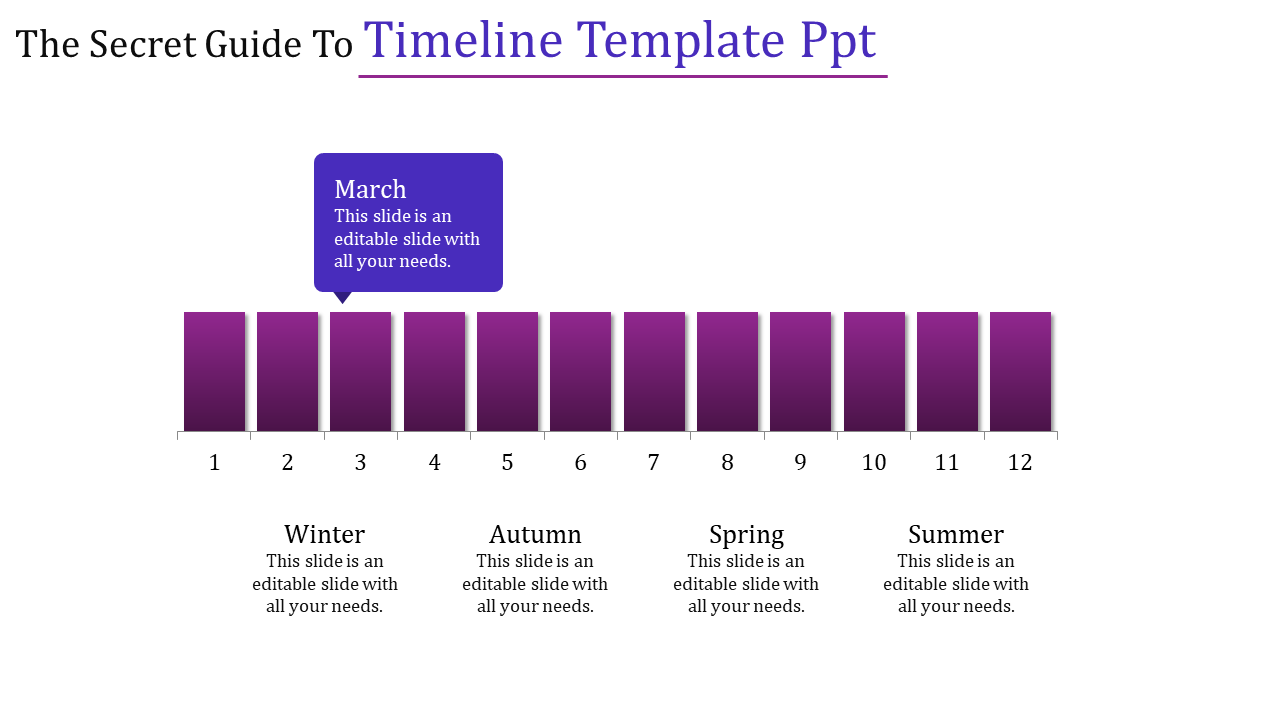 The Secret Guide To Timeline Template Ppt

March
This slide is an editable slide with all your needs.

1 2 3 4 5 6 7 8 9 10 11 12

Winter
This slide is an editable slide with all your needs.

Autumn
This slide is an editable slide with all your needs.

Spring
This slide is an editable slide with all your needs.

Summer
This slide is an editable slide with all your needs.